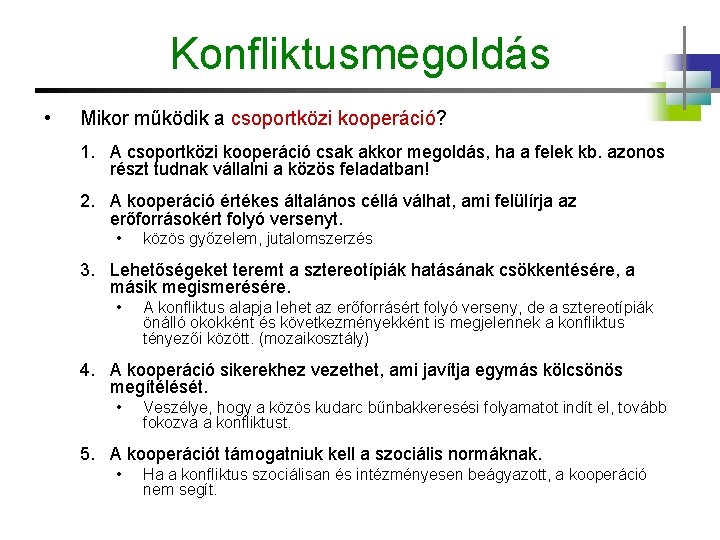 Konfliktusmegoldás

• Mikor működik a csoportközi kooperáció?

1. A csoportközi kooperáció csak akkor megoldás, ha a felek kb. azonos részt tudnak vállalni a közös feladatban!

2. A kooperáció értékes általános céllá válhat, ami felülírja az erőforrásokért folyó versenyt.
• közös győzelem, jutalomszerzés

3. Lehetőségeket teremt a sztereotípiák hatásának csökkentésére, a másik megismerésére.
• A konfliktus alapja lehet az erőforrásért folyó verseny, de a sztereotípiák önálló okokként és következményekként is megjelennek a konfliktus tényezői között. (mozaikosztály)

4. A kooperáció sikerekhez vezethet, ami javítja egymás kölcsönös megítélését.
• Veszélye, hogy a közös kudarc bűnbakkeresési folyamatot indít el, tovább fokozva a konfliktust.

5. A kooperációt támogatniuk kell a szociális normáknak.
• Ha a konfliktus szociálisan és intézményesen beágyazott, a kooperáció nem segít.